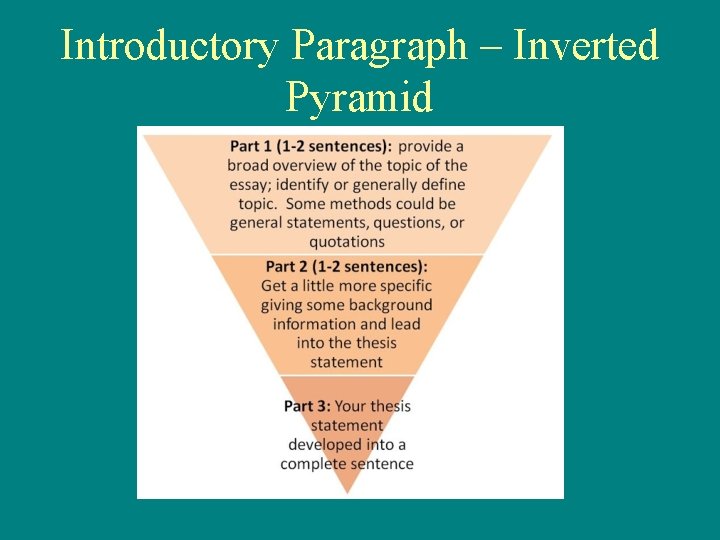 Introductory Paragraph – Inverted Pyramid

Part 1 (1-2 sentences): provide a broad overview of the topic of the essay; identify or generally define topic. Some methods could be general statements, questions, or quotations

Part 2 (1-2 sentences): Get a little more specific giving some background information and lead into the thesis statement

Part 3: Your thesis statement developed into a complete sentence